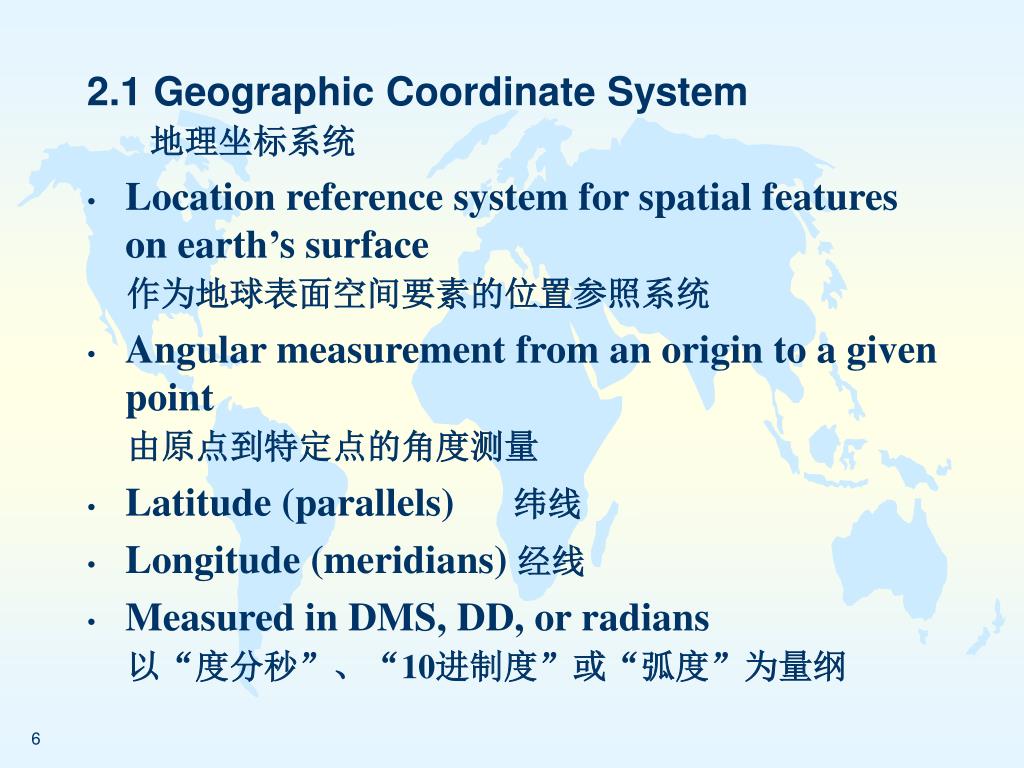 2.1 Geographic Coordinate System
地理坐标系统

• Location reference system for spatial features on earth’s surface
作为地球表面空间要素的位置参照系统

• Angular measurement from an origin to a given point
由原点到特定点的角度测量

• Latitude (parallels) 纬线

• Longitude (meridians) 经线

• Measured in DMS, DD, or radians
以“度分秒”、“10进制度”或“弧度”为量纲

6